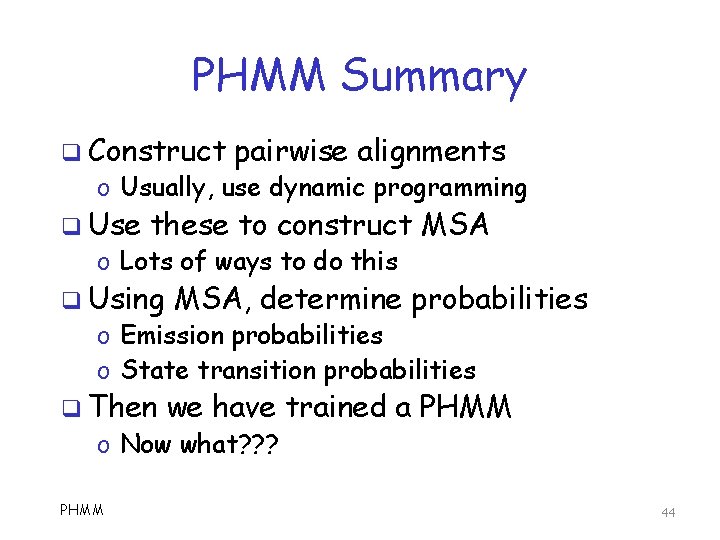 PHMM Summary

❑ Construct pairwise alignments
o Usually, use dynamic programming
❑ Use these to construct MSA
o Lots of ways to do this
❑ Using MSA, determine probabilities
o Emission probabilities
o State transition probabilities
❑ Then we have trained a PHMM
o Now what???

PHMM

44